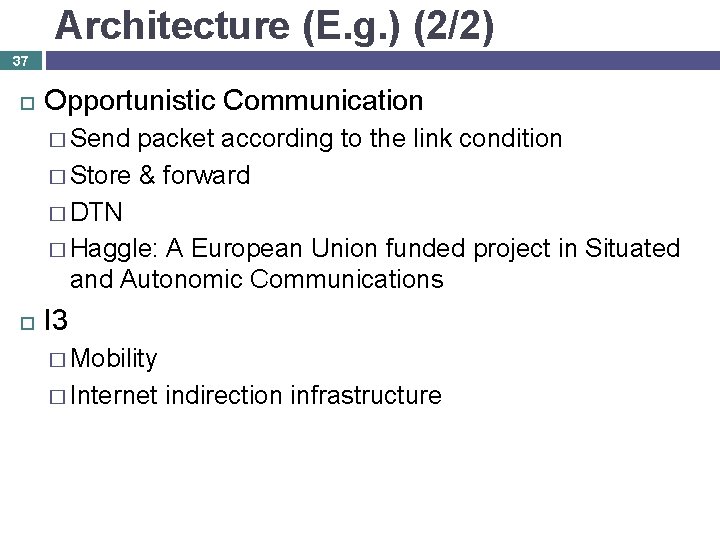 Architecture (E.g.) (2/2)

37

□ Opportunistic Communication
□ Send packet according to the link condition
□ Store & forward
□ DTN
□ Haggle: A European Union funded project in Situated and Autonomic Communications

□ I3
□ Mobility
□ Internet indirection infrastructure